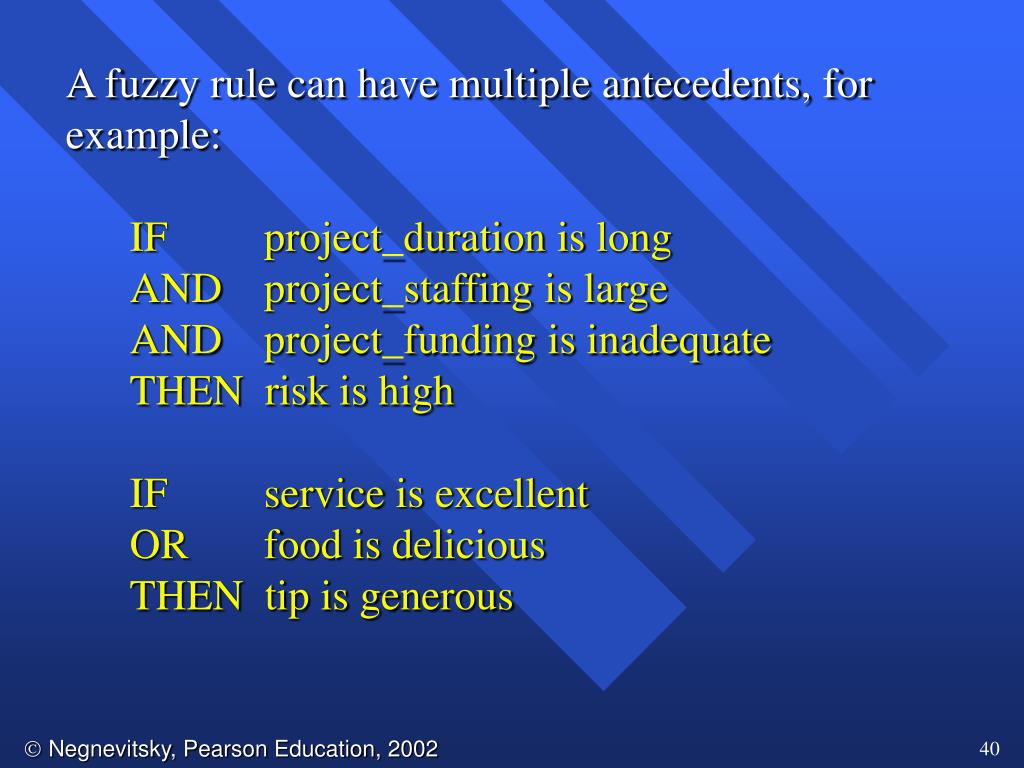 A fuzzy rule can have multiple antecedents, for example:

IF project_duration is long
AND project_staffing is large
AND project_funding is inadequate
THEN risk is high

IF service is excellent
OR food is delicious
THEN tip is generous

© Negnevitsky, Pearson Education, 2002

40